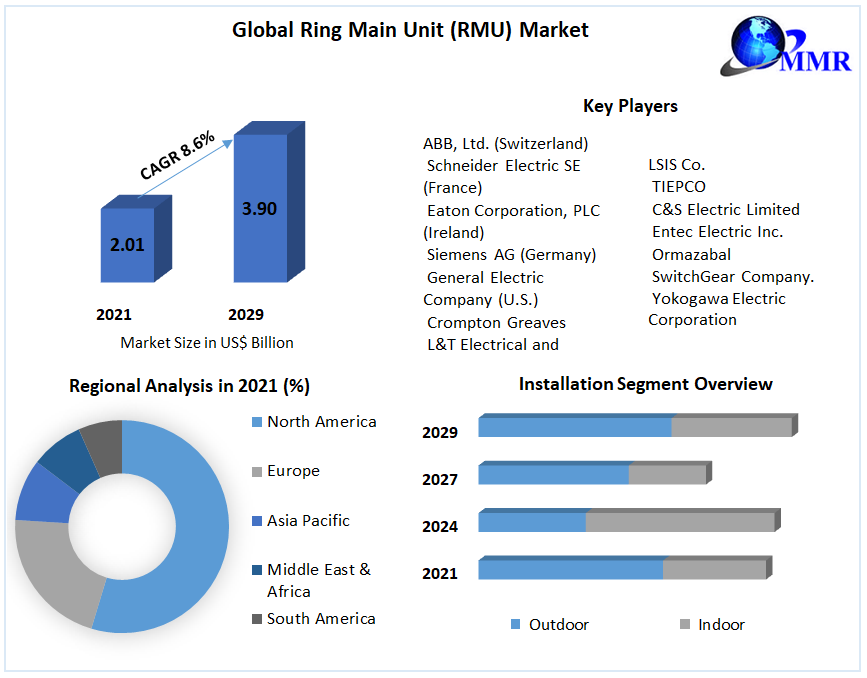 Global Ring Main Unit (RMU) Market

MMR

CAGR 8.6%

2.01

3.90

2021

2029

Market Size in US$ Billion

Key Players

ABB, Ltd. (Switzerland)
Schneider Electric SE (France)
Eaton Corporation, PLC (Ireland)
Siemens AG (Germany)
General Electric Company (U.S.)
Crompton Greaves
L&T Electrical and

LSIS Co.
TIEPCO
C&S Electric Limited
Entec Electric Inc.
Ormazabal
SwitchGear Company.
Yokogawa Electric Corporation

Regional Analysis in 2021 (%)

North America
Europe
Asia Pacific
Middle East & Africa
South America

Installation Segment Overview

2029
2027
2024
2021

Outdoor
Indoor